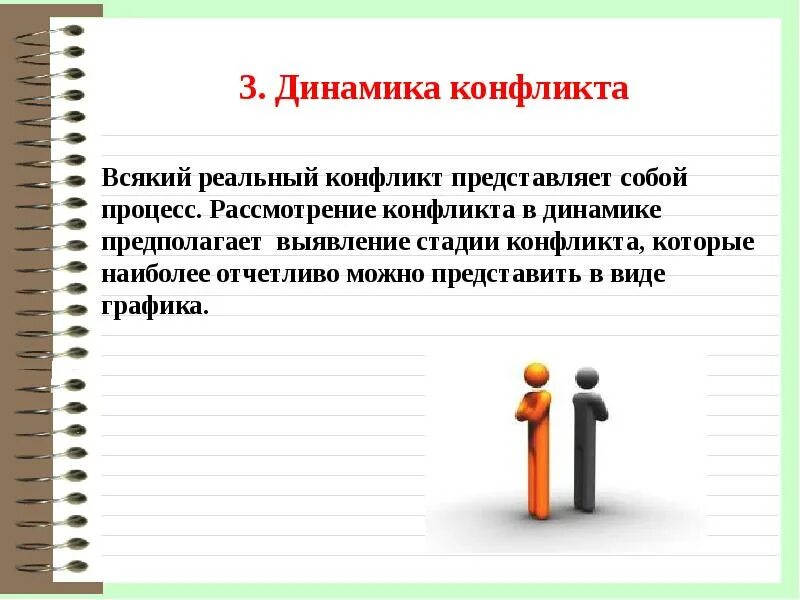 3. Динамика конфликта

Всякий реальный конфликт представляет собой процесс. Рассмотрение конфликта в динамике предполагает выявление стадии конфликта, которые наиболее отчетливо можно представить в виде графика.